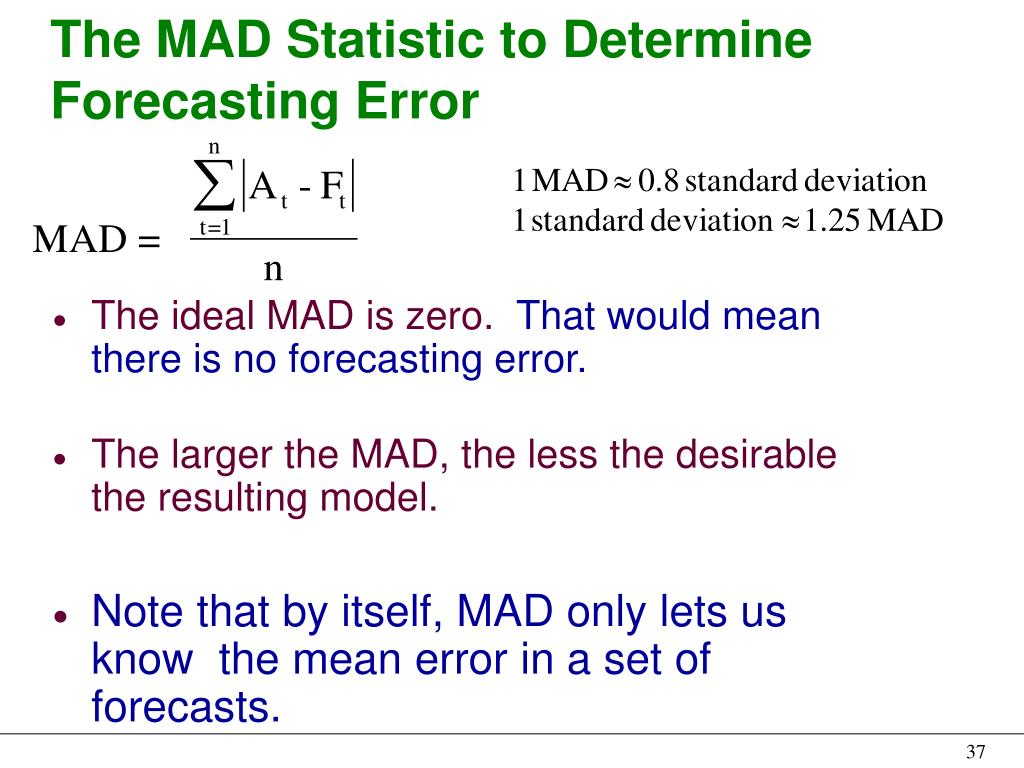 The MAD Statistic to Determine Forecasting Error

$\text{MAD} = \frac{\sum_{t=1}^{n} |A_t - F_t|}{n}$

$1 \text{ MAD} \approx 0.8 \text{ standard deviation}$
$1 \text{ standard deviation} \approx 1.25 \text{ MAD}$

• The ideal MAD is zero. That would mean there is no forecasting error.

• The larger the MAD, the less the desirable the resulting model.

• Note that by itself, MAD only lets us know the mean error in a set of forecasts.

37